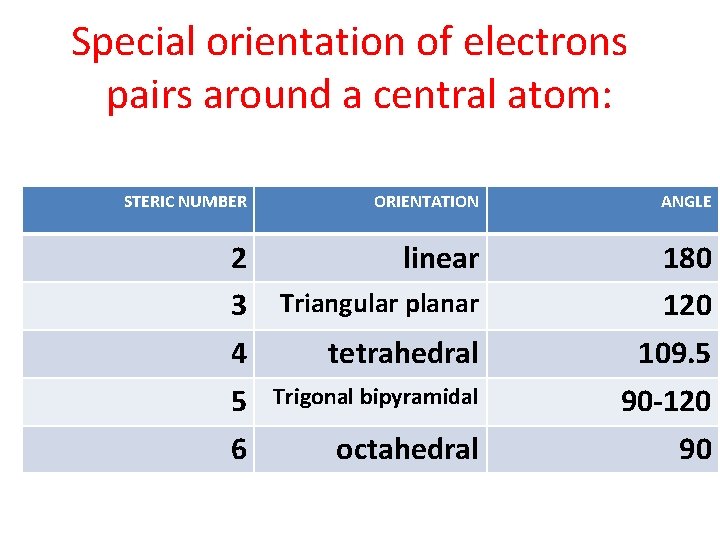 Special orientation of electrons pairs around a central atom:

| STERIC NUMBER | ORIENTATION | ANGLE |
|---|---|---|
| 2 | linear | 180 |
| 3 | Triangular planar | 120 |
| 4 | tetrahedral | 109.5 |
| 5 | Trigonal bipyramidal | 90-120 |
| 6 | octahedral | 90 |